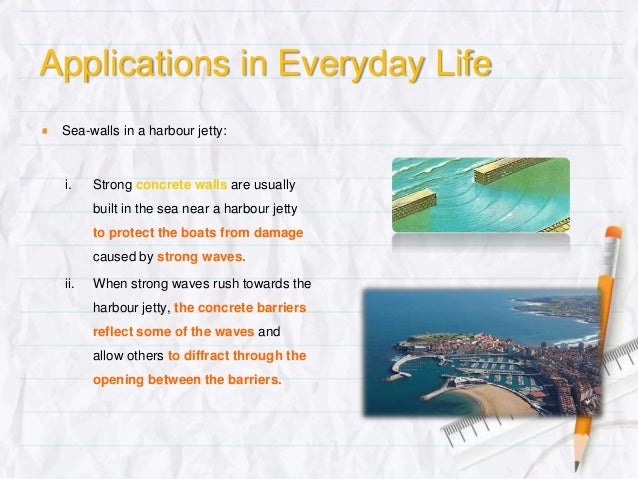 Applications in Everyday Life

Sea-walls in a harbour jetty:

i. Strong concrete walls are usually built in the sea near a harbour jetty to protect the boats from damage caused by strong waves.

ii. When strong waves rush towards the harbour jetty, the concrete barriers reflect some of the waves and allow others to diffract through the opening between the barriers.